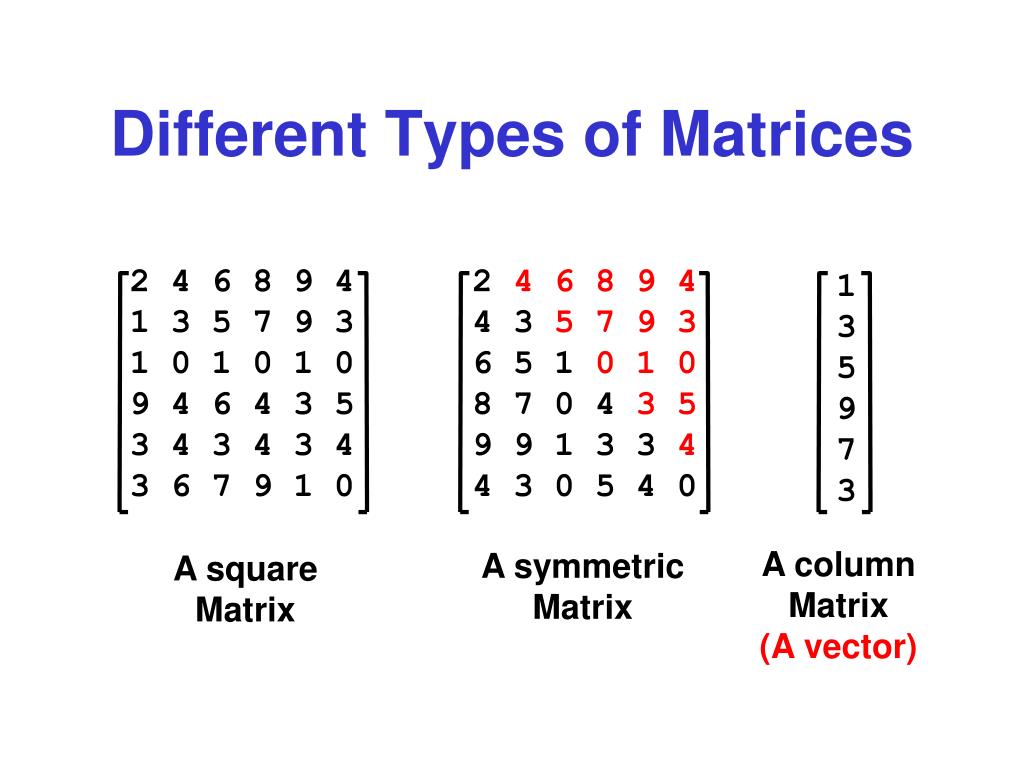 Different Types of Matrices

$\begin{bmatrix} 2 & 4 & 6 & 8 & 9 & 4 \\ 1 & 3 & 5 & 7 & 9 & 3 \\ 1 & 0 & 1 & 0 & 1 & 0 \\ 9 & 4 & 6 & 4 & 3 & 5 \\ 3 & 4 & 3 & 4 & 3 & 4 \\ 3 & 6 & 7 & 9 & 1 & 0 \end{bmatrix}$

A square Matrix

$\begin{bmatrix} 2 & 4 & 6 & 8 & 9 & 4 \\ 4 & 3 & 5 & 7 & 9 & 3 \\ 6 & 5 & 1 & 0 & 1 & 0 \\ 8 & 7 & 0 & 4 & 3 & 5 \\ 9 & 9 & 1 & 3 & 3 & 4 \\ 4 & 3 & 0 & 5 & 4 & 0 \end{bmatrix}$

A symmetric Matrix

$\begin{bmatrix} 1 \\ 3 \\ 5 \\ 9 \\ 7 \\ 3 \end{bmatrix}$

A column Matrix
(A vector)